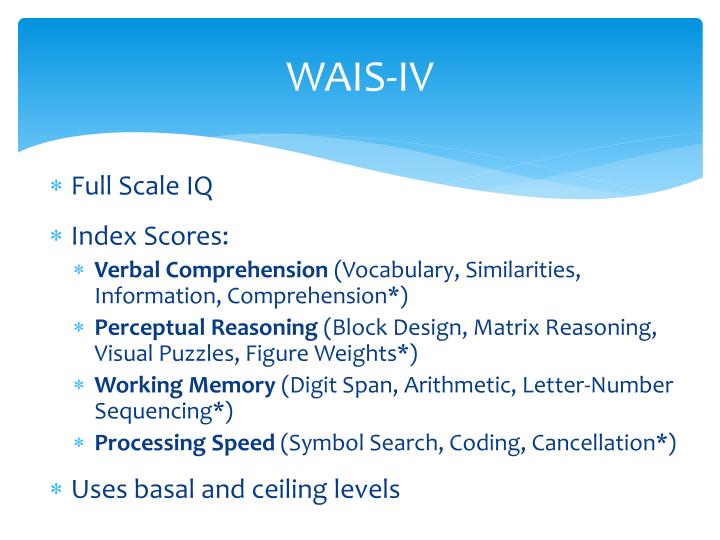 WAIS-IV

* Full Scale IQ

* Index Scores:
  * Verbal Comprehension (Vocabulary, Similarities, Information, Comprehension*)
  * Perceptual Reasoning (Block Design, Matrix Reasoning, Visual Puzzles, Figure Weights*)
  * Working Memory (Digit Span, Arithmetic, Letter-Number Sequencing*)
  * Processing Speed (Symbol Search, Coding, Cancellation*)

* Uses basal and ceiling levels